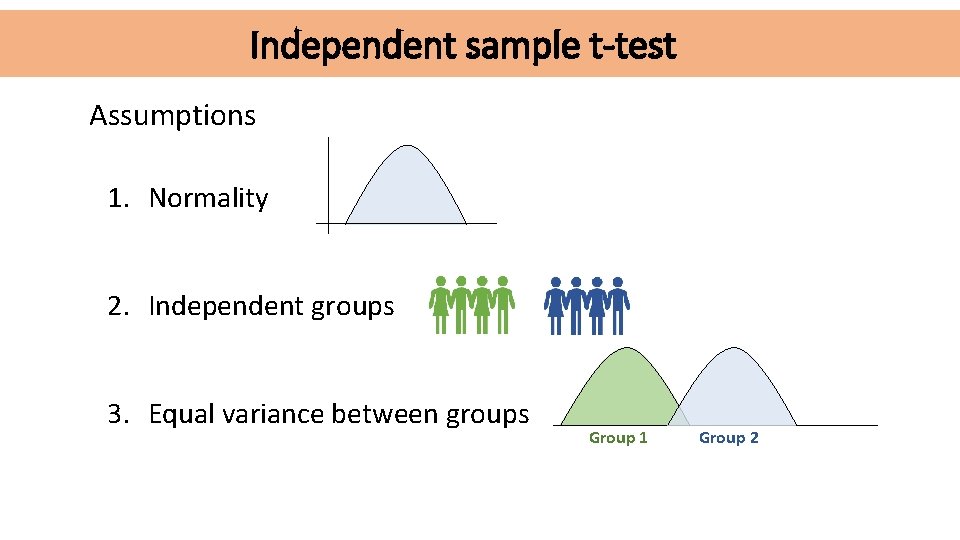 Independent sample t-test

Assumptions

1. Normality

2. Independent groups

3. Equal variance between groups

Group 1

Group 2